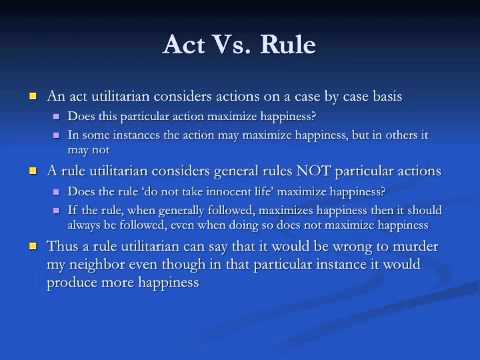 Act Vs. Rule

An act utilitarian considers actions on a case by case basis

Does this particular action maximize happiness?

In some instances the action may maximize happiness, but in others it may not

A rule utilitarian considers general rules NOT particular actions

Does the rule 'do not take innocent life' maximize happiness?

If the rule, when generally followed, maximizes happiness then it should always be followed, even when doing so does not maximize happiness

Thus a rule utilitarian can say that it would be wrong to murder my neighbor even though in that particular instance it would produce more happiness